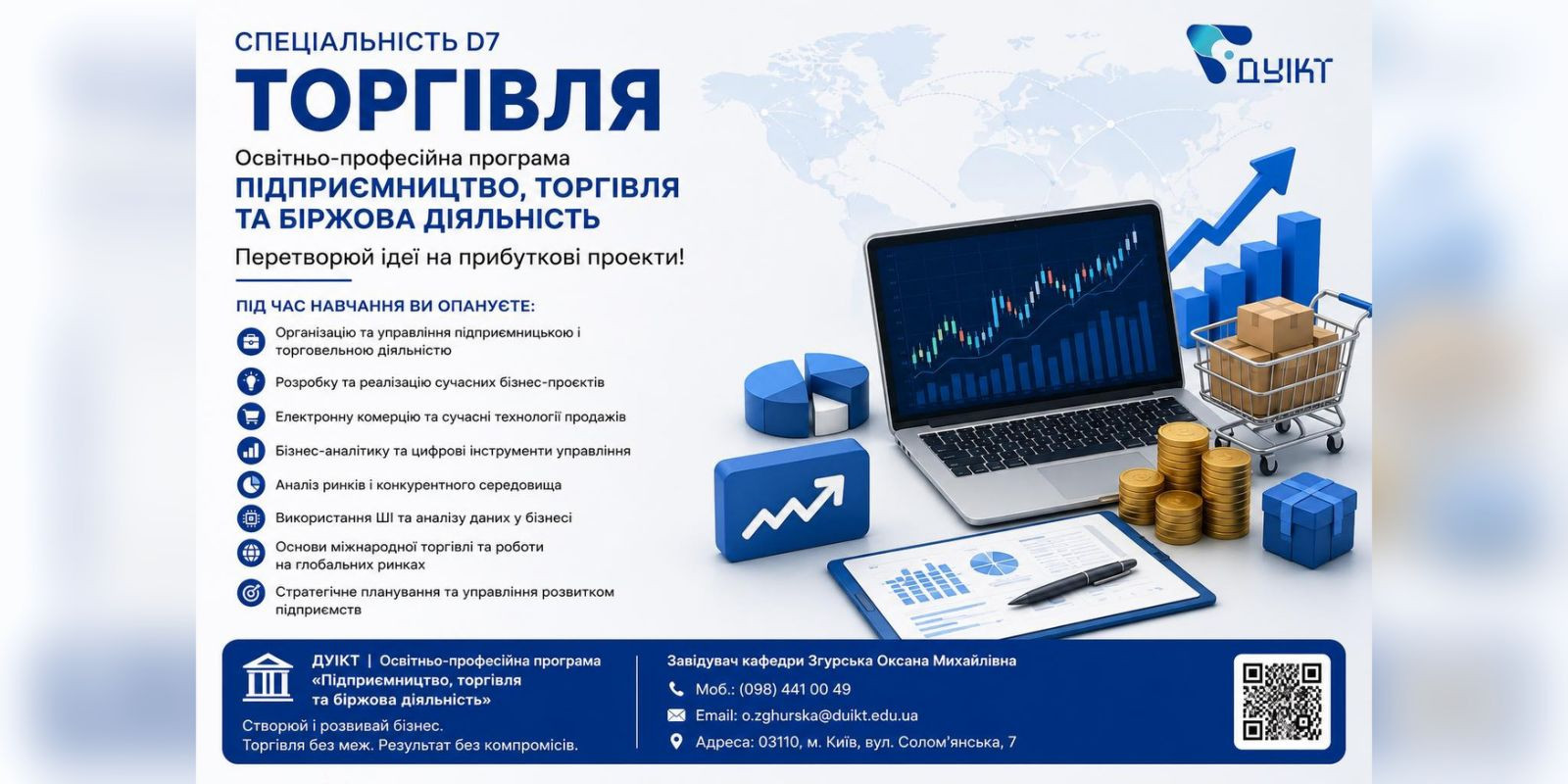 СПЕЦІАЛЬНІСТЬ D7
ТОРГІВЛЯ

ДУІКТ

Освітньо-професійна програма
ПІДПРИЄМНИЦТВО, ТОРГІВЛЯ ТА БІРЖОВА ДІЯЛЬНІСТЬ

Перетворюй ідеї на прибуткові проекти!

ПІД ЧАС НАВЧАННЯ ВИ ОПАНУЄТЕ:

Організацію та управління підприємницькою і торговельною діяльністю

Розробку та реалізацію сучасних бізнес-проєктів

Електронну комерцію та сучасні технології продажів

Бізнес-аналітику та цифрові інструменти управління

Аналіз ринків і конкурентного середовища

Використання ШІ та аналізу даних у бізнесі

Основи міжнародної торгівлі та роботи на глобальних ринках

Стратегічне планування та управління розвитком підприємств

ДУІКТ | Освітньо-професійна програма «Підприємництво, торгівля та біржова діяльність»

Створюй і розвивай бізнес.
Торгівля без меж. Результат без компромісів.

Завідувач кафедри Згурська Оксана Михайлівна

Моб.: (098) 441 00 49

Email: o.zghurska@duikt.edu.ua

Адреса: 03110, м. Київ, вул. Солом'янська, 7